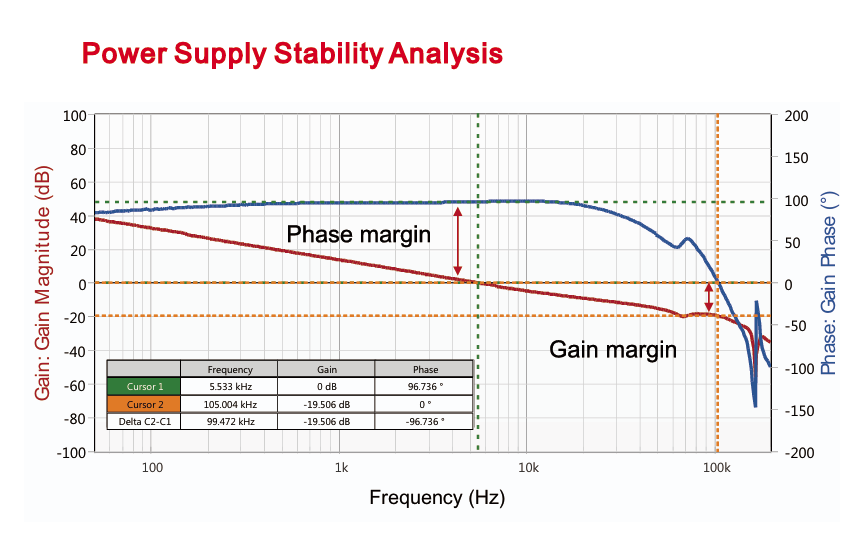 Power Supply Stability Analysis

Gain: Gain Magnitude (dB)

100
80
60
40
20
0
-20
-40
-60
-80
-100

Phase: Gain Phase (°)

200
150
100
50
0
-50
-100
-150
-200

Phase margin

Gain margin

| | Frequency | Gain | Phase |
|---|---|---|---|
| Cursor 1 | 5.533 kHz | 0 dB | 96.736 ° |
| Cursor 2 | 105.004 kHz | -19.506 dB | 0 ° |
| Delta C2-C1 | 99.472 kHz | -19.506 dB | -96.736 ° |

100
1k
10k
100k

Frequency (Hz)